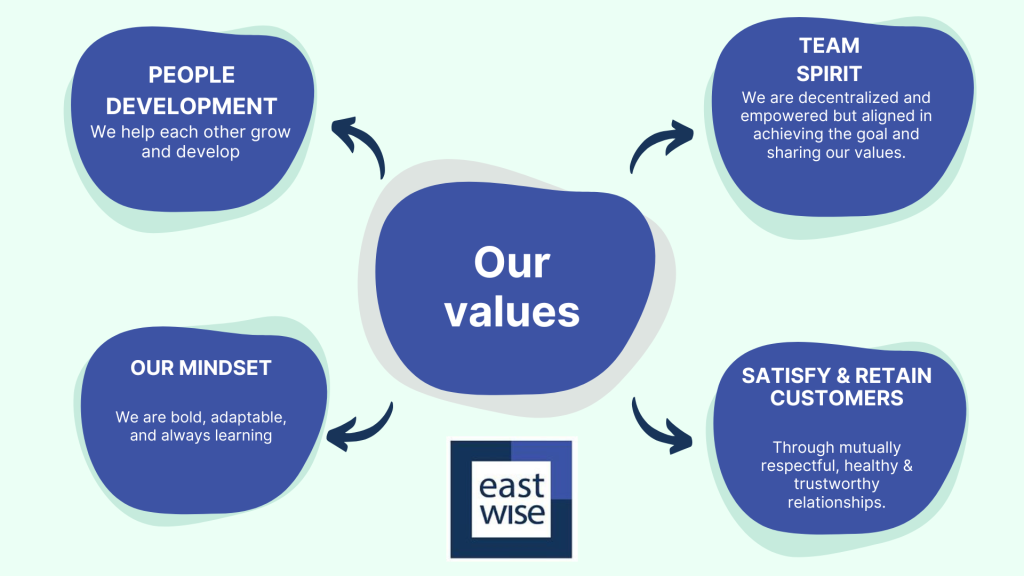 PEOPLE DEVELOPMENT
We help each other grow and develop

TEAM SPIRIT
We are decentralized and empowered but aligned in achieving the goal and sharing our values.

Our values

OUR MINDSET
We are bold, adaptable, and always learning

SATISFY & RETAIN CUSTOMERS
Through mutually respectful, healthy & trustworthy relationships.

east wise